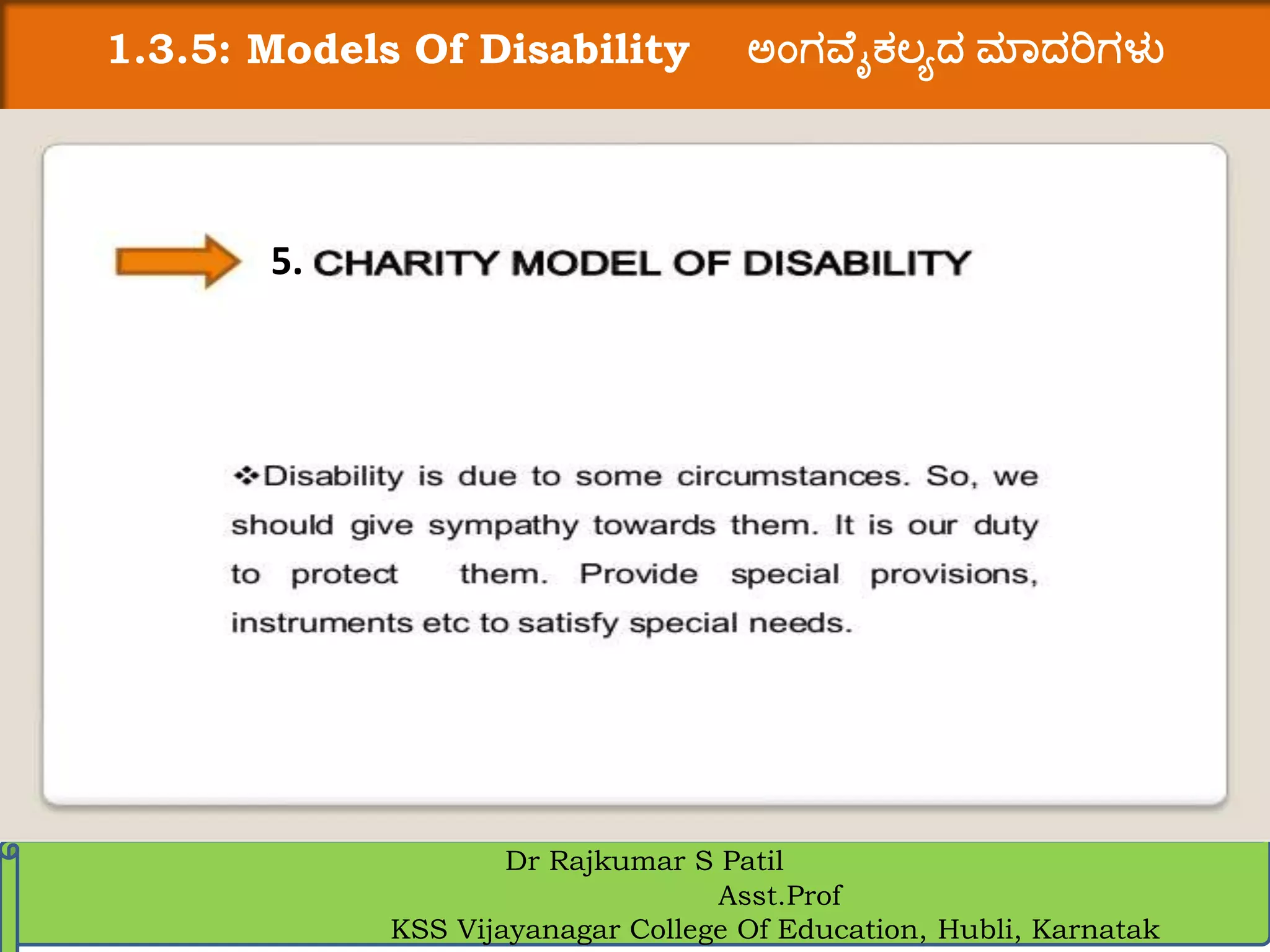 1.3.5: Models Of Disability ಅಂಗವೈಕಲ್ಯದ ಮಾದರಿಗಳು

5. CHARITY MODEL OF DISABILITY

❖Disability is due to some circumstances. So, we should give sympathy towards them. It is our duty to protect them. Provide special provisions, instruments etc to satisfy special needs.

Dr Rajkumar S Patil
Asst.Prof
KSS Vijayanagar College Of Education, Hubli, Karnatak